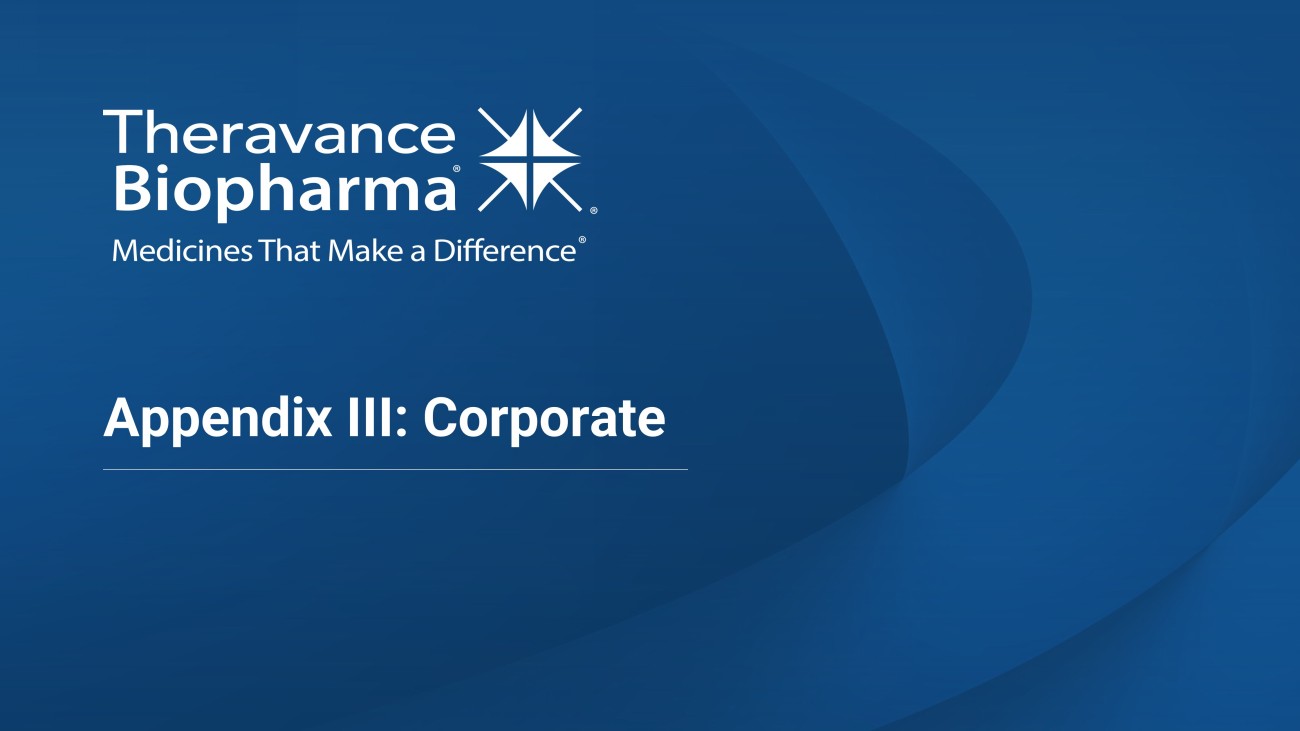 Theravance Biopharma®

Medicines That Make a Difference®

Appendix III: Corporate